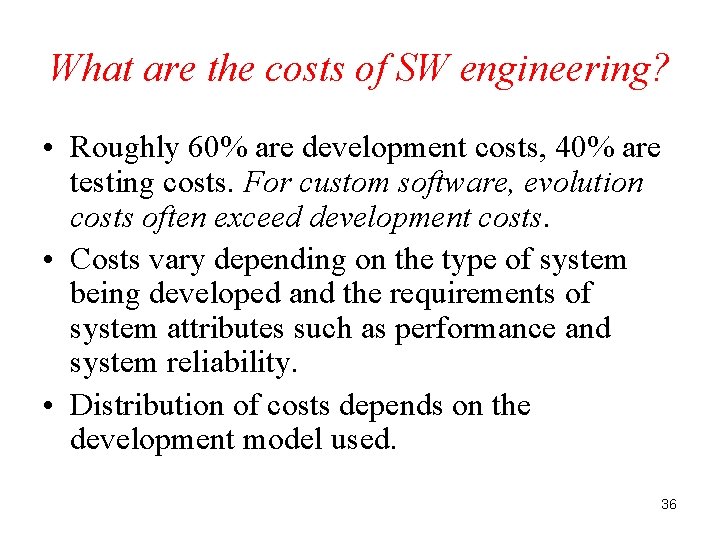 What are the costs of SW engineering?

• Roughly 60% are development costs, 40% are testing costs. For custom software, evolution costs often exceed development costs.

• Costs vary depending on the type of system being developed and the requirements of system attributes such as performance and system reliability.

• Distribution of costs depends on the development model used.

36